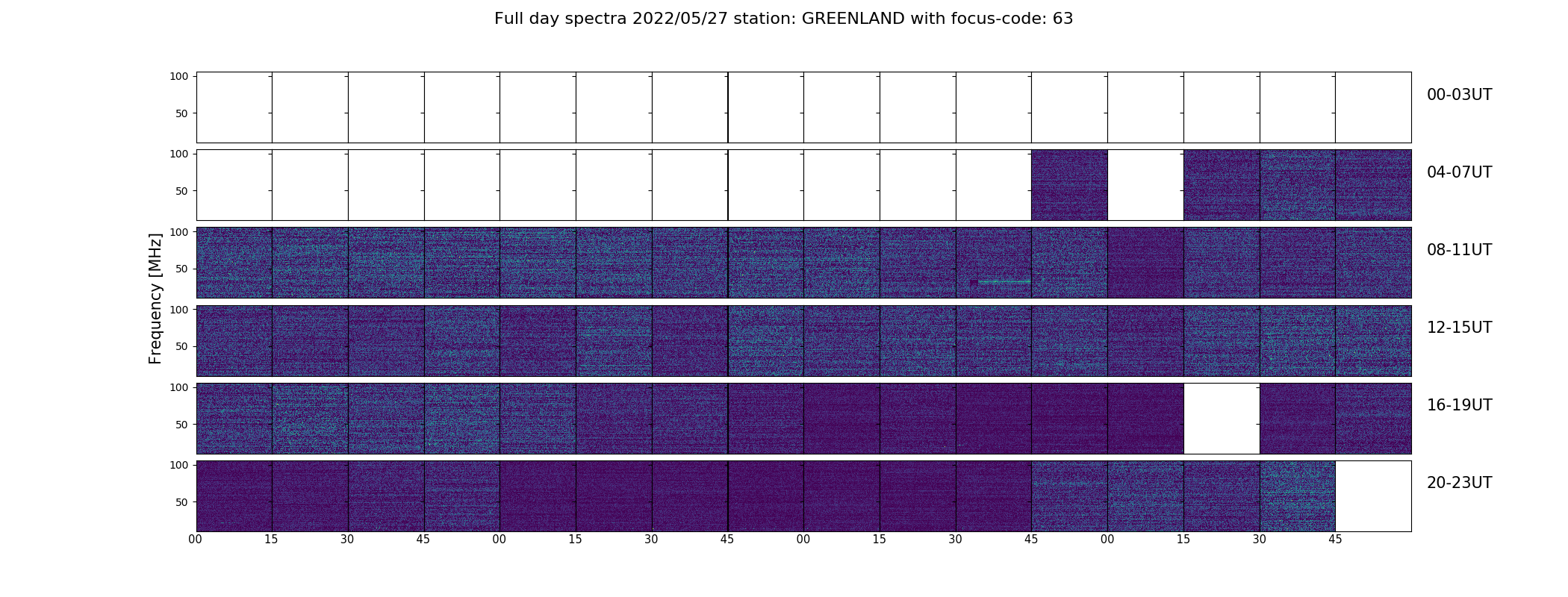 Full day spectra 2022/05/27 station: GREENLAND with focus-code: 63

Frequency [MHz]

100
50
00-03UT

100
50
04-07UT

100
50
08-11UT

100
50
12-15UT

100
50
16-19UT

100
50
20-23UT

00 15 30 45 00 15 30 45 00 15 30 45 00 15 30 45